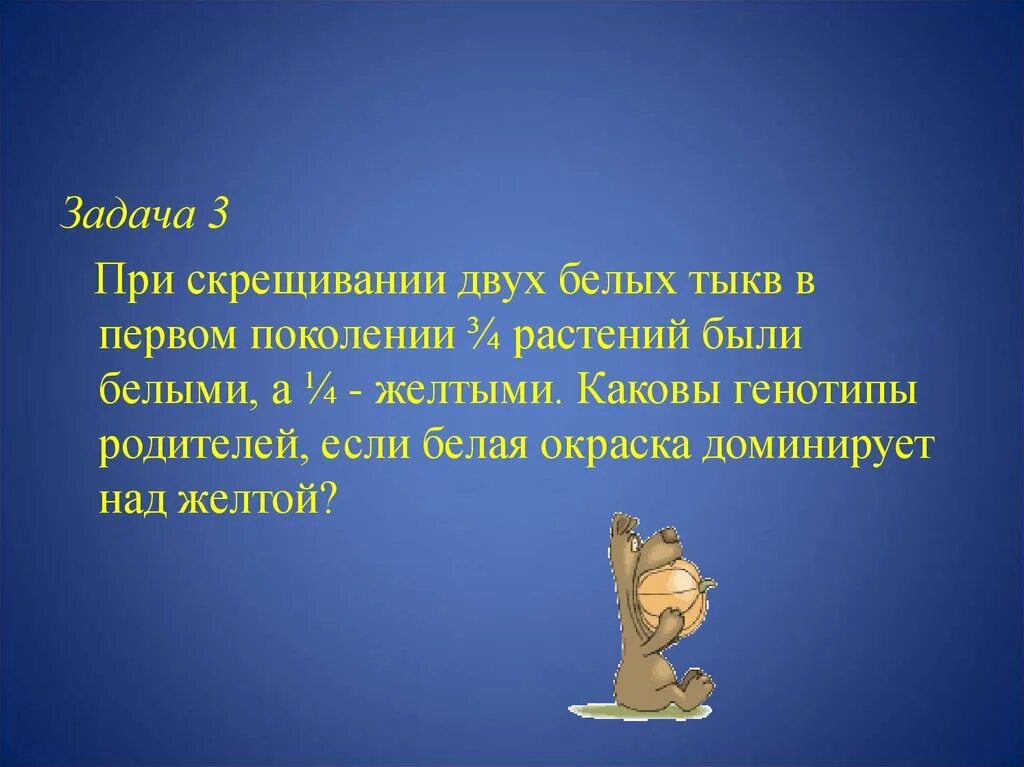 Задача 3

При скрещивании двух белых тыкв в первом поколении $\frac{3}{4}$ растений были белыми, а $\frac{1}{4}$ - желтыми. Каковы генотипы родителей, если белая окраска доминирует над желтой?